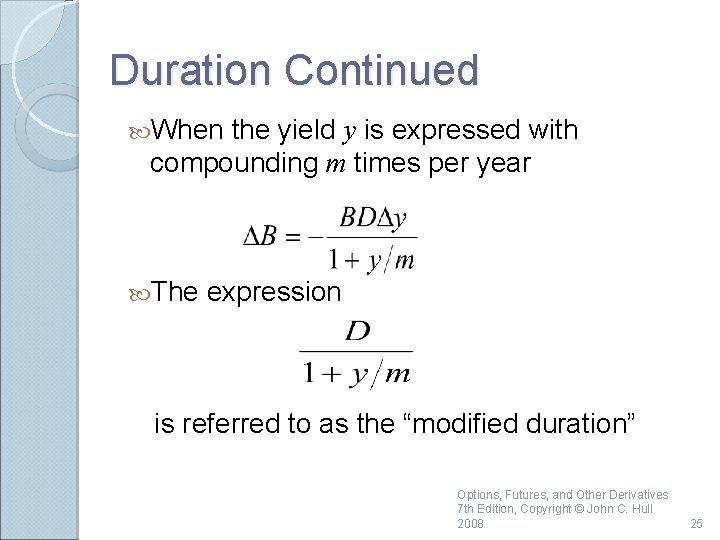 Duration Continued

When the yield $y$ is expressed with compounding $m$ times per year

$\Delta B = -\frac{BD\Delta y}{1 + y/m}$

The expression

$\frac{D}{1 + y/m}$

is referred to as the “modified duration”

Options, Futures, and Other Derivatives 7th Edition, Copyright © John C. Hull 2008

25